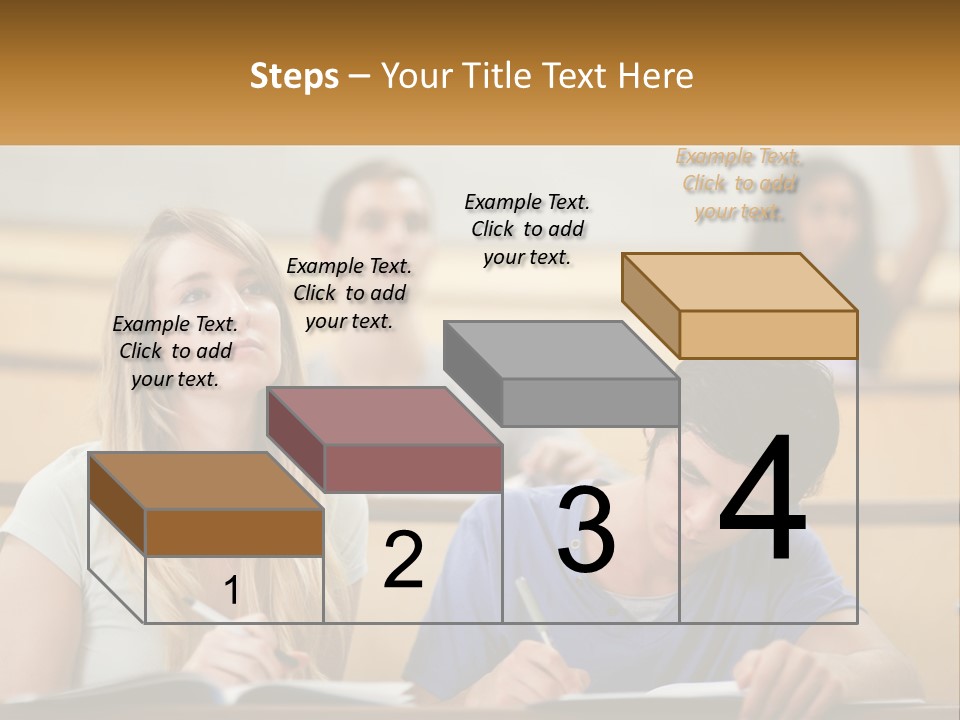 Steps – Your Title Text Here

Example Text. Click to add your text.

Example Text. Click to add your text.

Example Text. Click to add your text.

Example Text. Click to add your text.

1

2

3

4